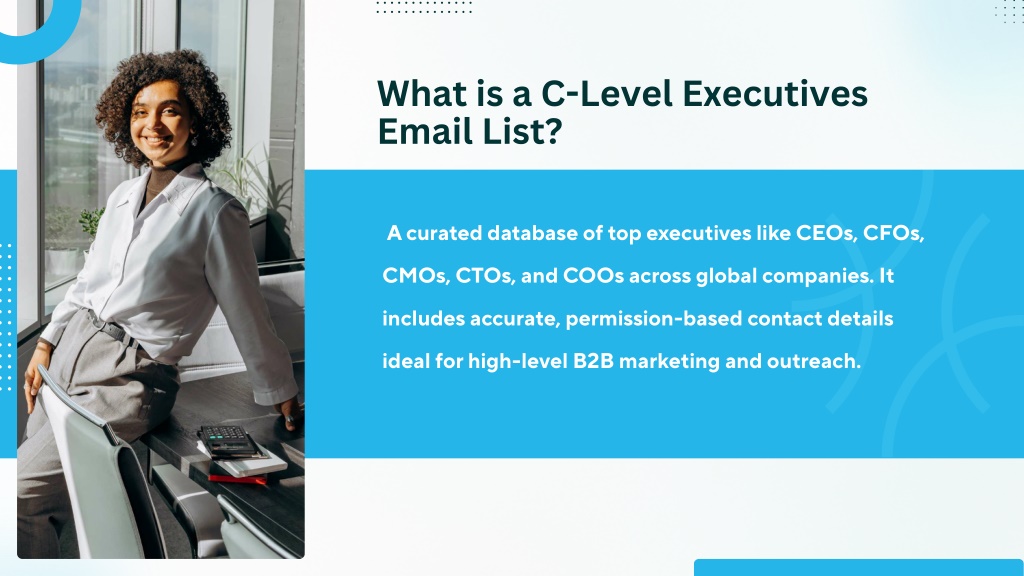 What is a C-Level Executives Email List?

A curated database of top executives like CEOs, CFOs, CMOs, CTOs, and COOs across global companies. It includes accurate, permission-based contact details ideal for high-level B2B marketing and outreach.